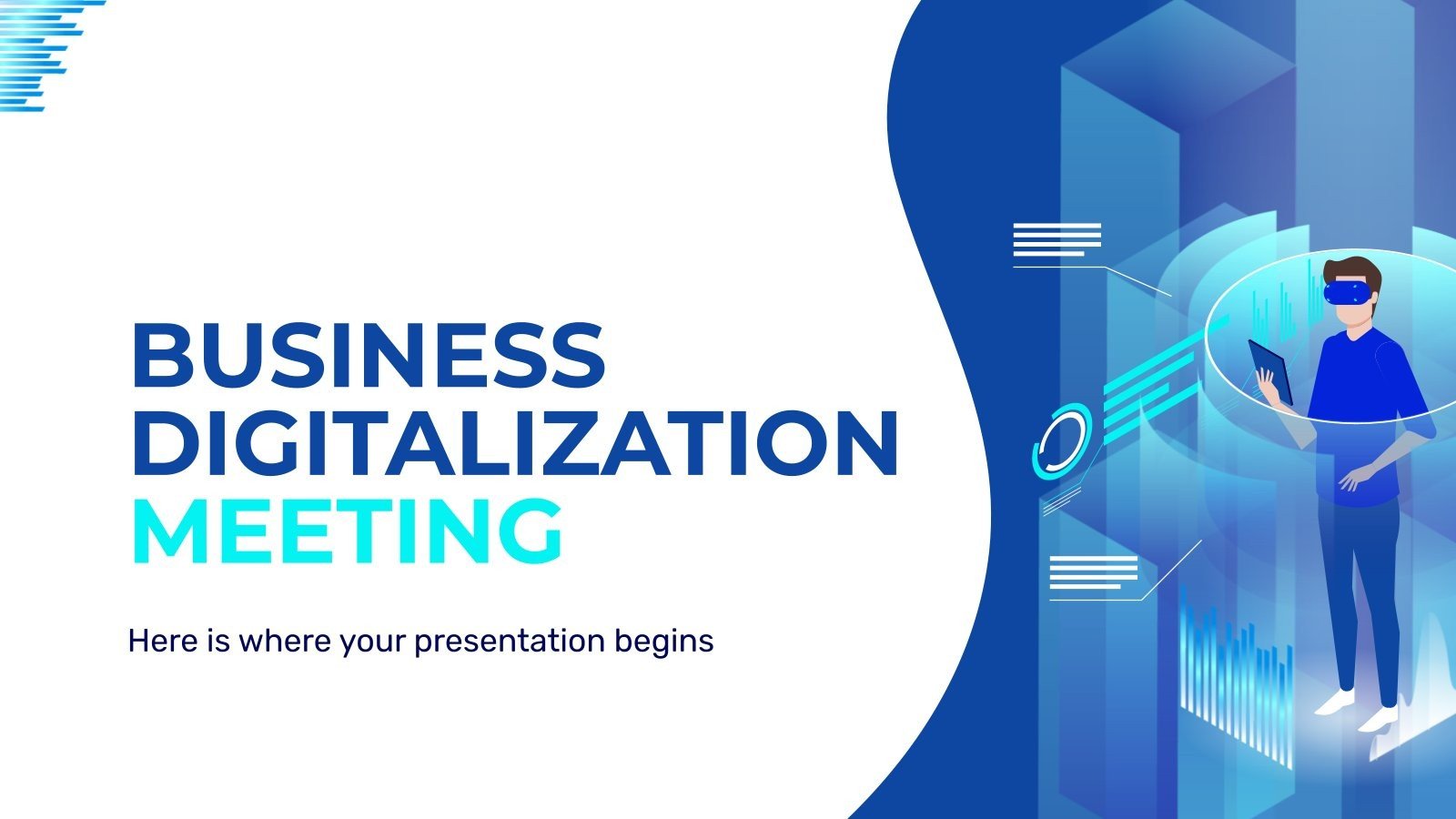 BUSINESS DIGITALIZATION MEETING

Here is where your presentation begins